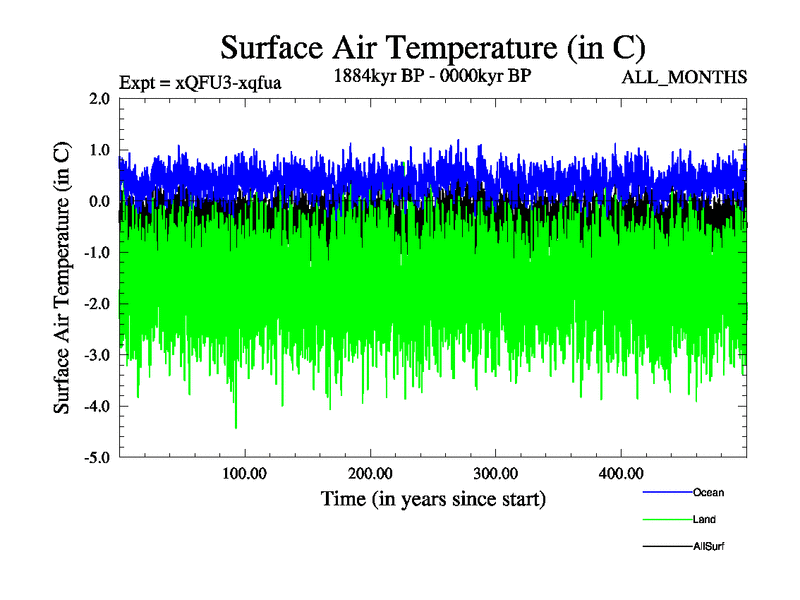 Surface Air Temperature (in C)

Expt = xQFU3-xqfua

1884kyr BP - 0000kyr BP

ALL_MONTHS

Surface Air Temperature (in C)

2.0
1.0
0.0
-1.0
-2.0
-3.0
-4.0
-5.0

100.00
200.00
300.00
400.00

Time (in years since start)

Ocean
Land
AllSurf